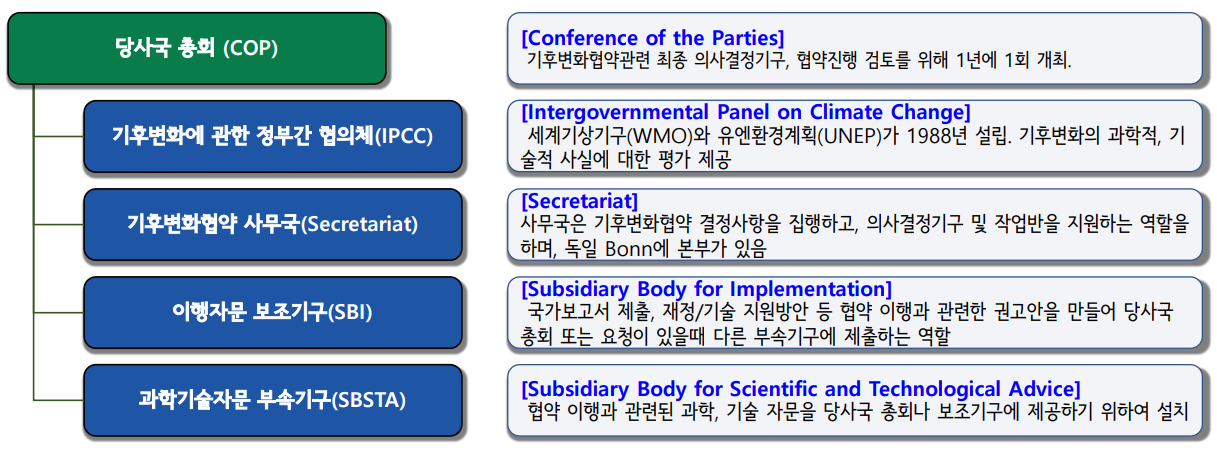 당사국 총회 (COP)

[Conference of the Parties]
기후변화협약관련 최종 의사결정기구, 협약진행 검토를 위해 1년에 1회 개최.

기후변화에 관한 정부간 협의체(IPCC)

[Intergovernmental Panel on Climate Change]
세계기상기구(WMO)와 유엔환경계획(UNEP)가 1988년 설립. 기후변화의 과학적, 기술적 사실에 대한 평가 제공

기후변화협약 사무국(Secretariat)

[Secretariat]
사무국은 기후변화협약 결정사항을 집행하고, 의사결정기구 및 작업반을 지원하는 역할을 하며, 독일 Bonn에 본부가 있음

이행자문 보조기구(SBI)

[Subsidiary Body for Implementation]
국가보고서 제출, 재정/기술 지원방안 등 협약 이행과 관련한 권고안을 만들어 당사국 총회 또는 요청이 있을때 다른 부속기구에 제출하는 역할

과학기술자문 부속기구(SBSTA)

[Subsidiary Body for Scientific and Technological Advice]
협약 이행과 관련된 과학, 기술 자문을 당사국 총회나 보조기구에 제공하기 위하여 설치